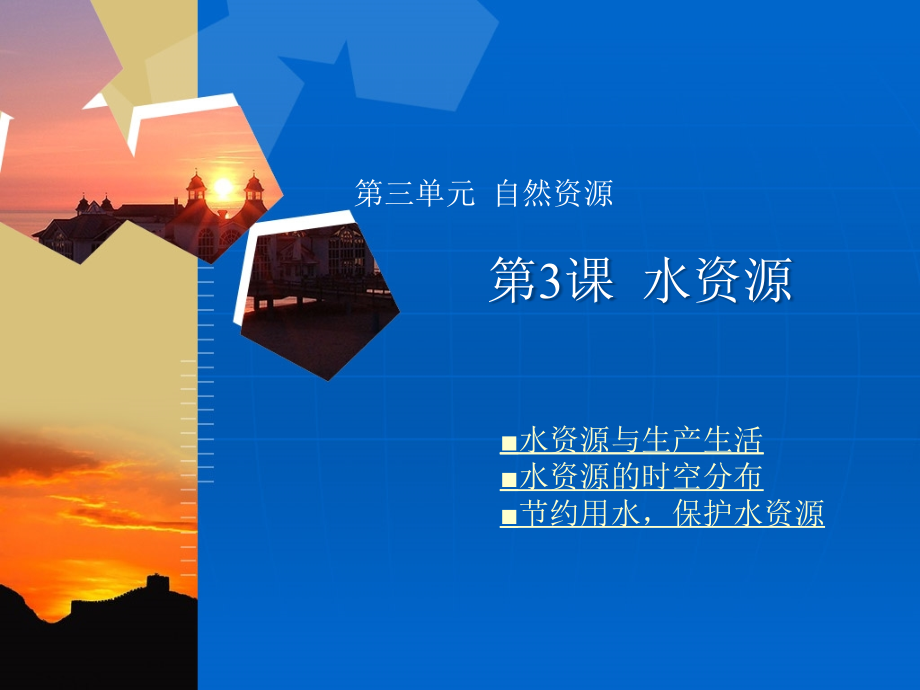 第三单元 自然资源

第3课 水资源

■水资源与生产生活
■水资源的时空分布
■节约用水，保护水资源